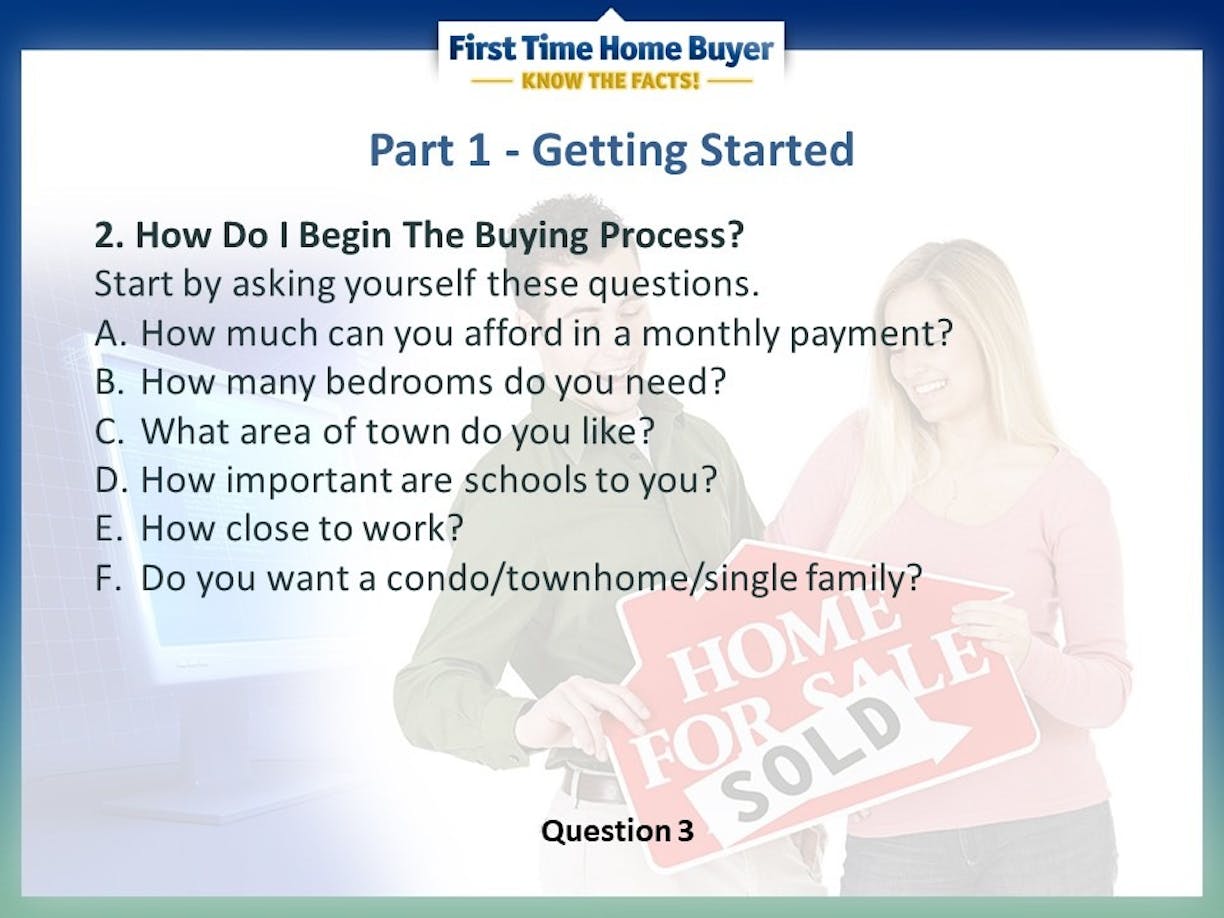 First Time Home Buyer
KNOW THE FACTS!

Part 1 - Getting Started

2. How Do I Begin The Buying Process?
Start by asking yourself these questions.
A. How much can you afford in a monthly payment?
B. How many bedrooms do you need?
C. What area of town do you like?
D. How important are schools to you?
E. How close to work?
F. Do you want a condo/townhome/single family?

HOME FOR SALE
SOLD

Question 3